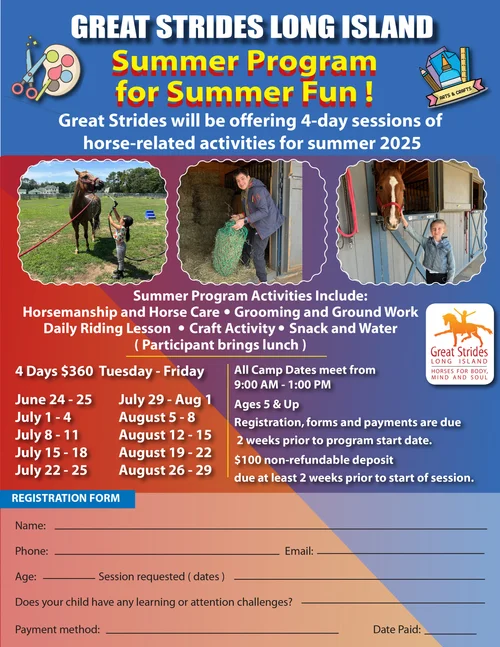 GREAT STRIDES LONG ISLAND

Summer Program for Summer Fun !

ARTS & CRAFTS

Great Strides will be offering 4-day sessions of horse-related activities for summer 2025

Summer Program Activities Include:
Horsemanship and Horse Care • Grooming and Ground Work
Daily Riding Lesson • Craft Activity • Snack and Water
( Participant brings lunch )

Great Strides
LONG ISLAND
HORSES FOR BODY, MIND AND SOUL

4 Days $360 Tuesday - Friday

June 24 - 25
July 1 - 4
July 8 - 11
July 15 - 18
July 22 - 25

July 29 - Aug 1
August 5 - 8
August 12 - 15
August 19 - 22
August 26 - 29

All Camp Dates meet from 9:00 AM - 1:00 PM

Ages 5 & Up

Registration, forms and payments are due 2 weeks prior to program start date.

$100 non-refundable deposit due at least 2 weeks prior to start of session.

REGISTRATION FORM

Name:

Phone: Email:

Age: Session requested ( dates )

Does your child have any learning or attention challenges?

Payment method: Date Paid: